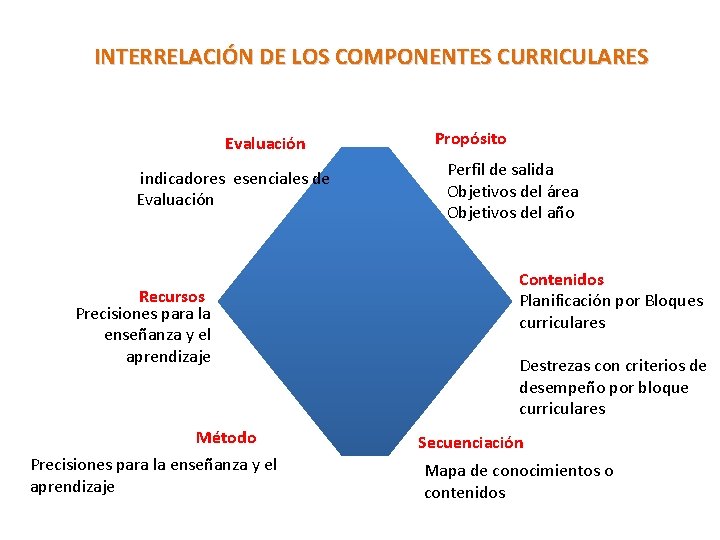 INTERRELACIÓN DE LOS COMPONENTES CURRICULARES

Evaluación

indicadores esenciales de Evaluación

Propósito

Perfil de salida
Objetivos del área
Objetivos del año

Recursos

Precisiones para la enseñanza y el aprendizaje

Contenidos

Planificación por Bloques curriculares

Destrezas con criterios de desempeño por bloque curriculares

Método

Precisiones para la enseñanza y el aprendizaje

Secuenciación

Mapa de conocimientos o contenidos